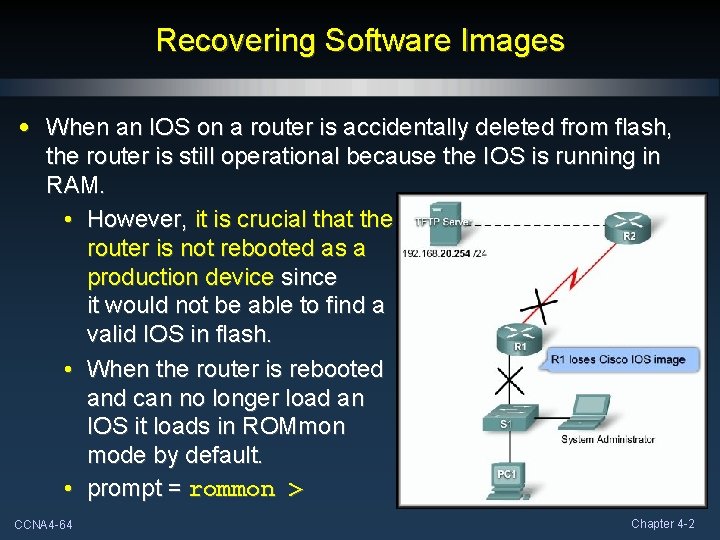 Recovering Software Images

• When an IOS on a router is accidentally deleted from flash, the router is still operational because the IOS is running in RAM.

• However, it is crucial that the router is not rebooted as a production device since it would not be able to find a valid IOS in flash.

• When the router is rebooted and can no longer load an IOS it loads in ROMmon mode by default.

• prompt = rommon >

TFTP Server
192.168.20.254 /24
R2
R1
R1 loses Cisco IOS image
S1
System Administrator
PC1

CCNA4-64

Chapter 4-2